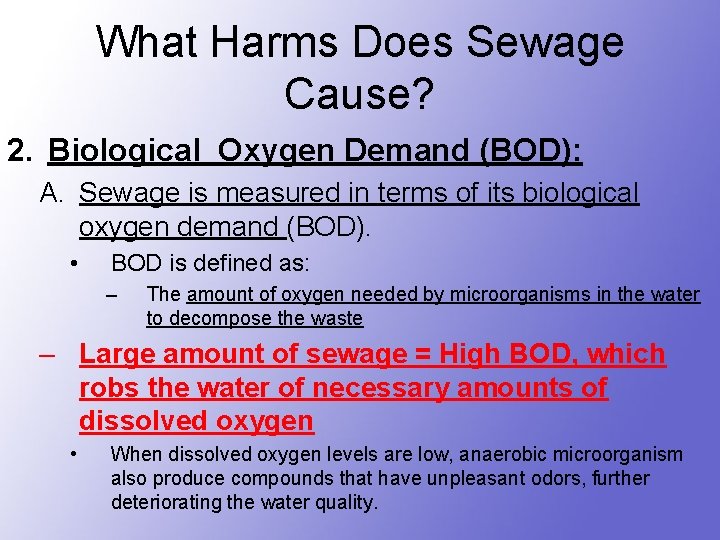 What Harms Does Sewage Cause?

2. Biological Oxygen Demand (BOD):

A. Sewage is measured in terms of its biological oxygen demand (BOD).

• BOD is defined as:

– The amount of oxygen needed by microorganisms in the water to decompose the waste

– Large amount of sewage = High BOD, which robs the water of necessary amounts of dissolved oxygen

• When dissolved oxygen levels are low, anaerobic microorganism also produce compounds that have unpleasant odors, further deteriorating the water quality.